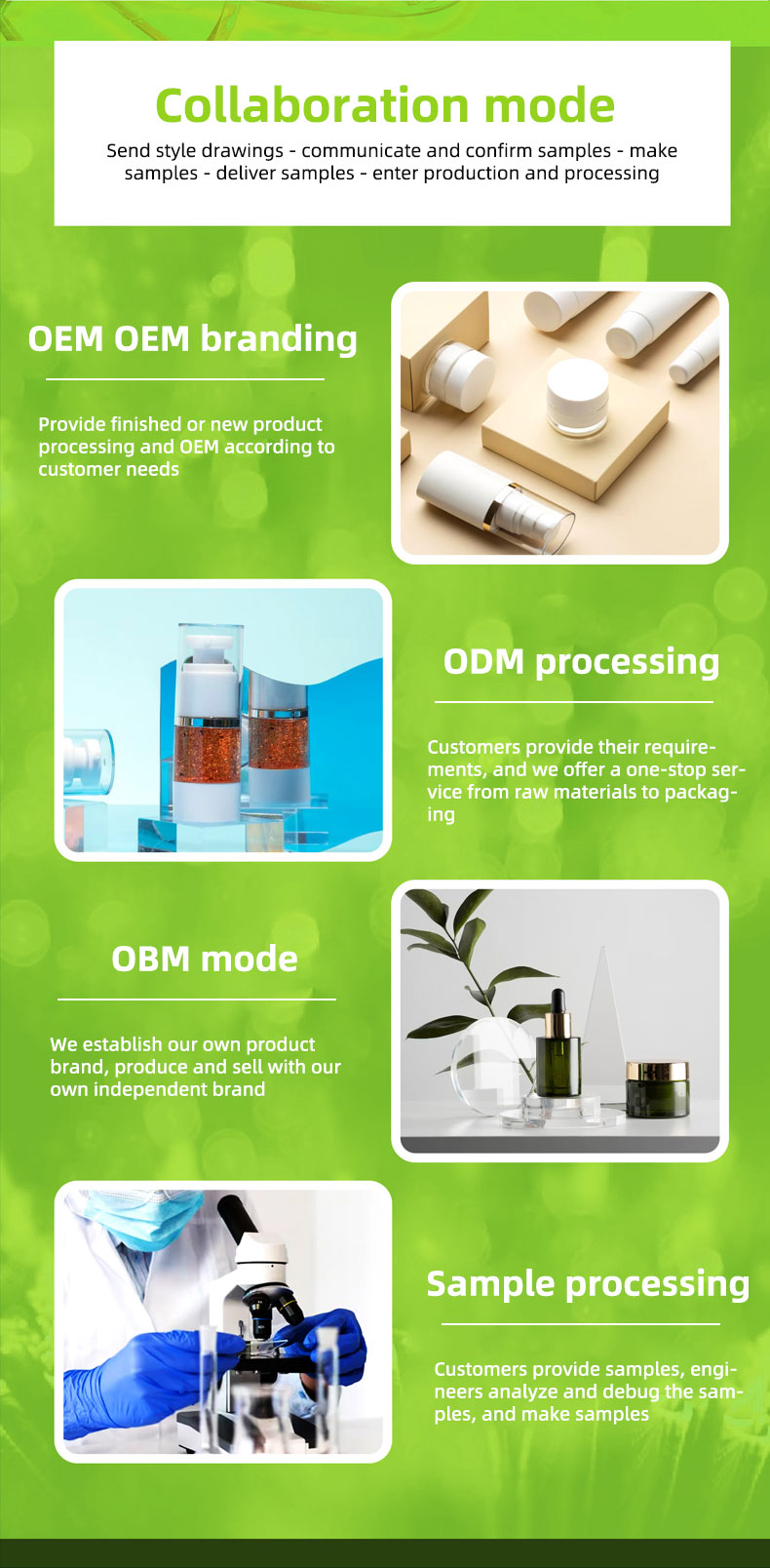 Collaboration mode

Send style drawings - communicate and confirm samples - make samples - deliver samples - enter production and processing

OEM OEM branding

Provide finished or new product processing and OEM according to customer needs

ODM processing

Customers provide their requirements, and we offer a one-stop service from raw materials to packaging

OBM mode

We establish our own product brand, produce and sell with our own independent brand

Sample processing

Customers provide samples, engineers analyze and debug the samples, and make samples